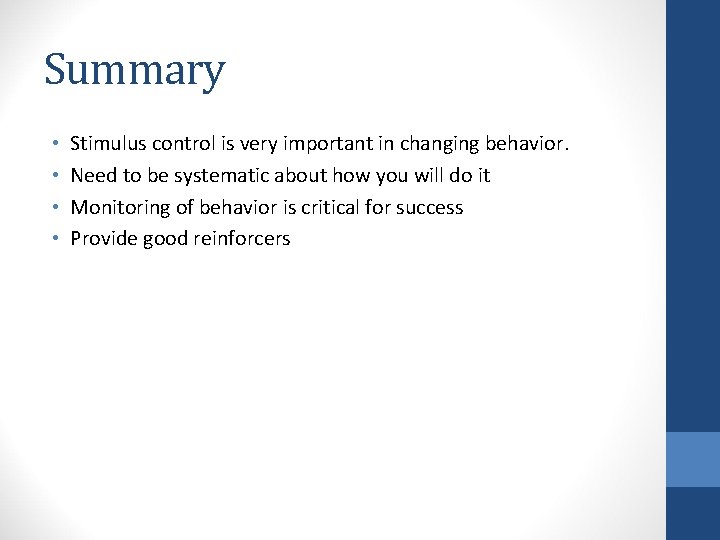 Summary

• Stimulus control is very important in changing behavior.
• Need to be systematic about how you will do it
• Monitoring of behavior is critical for success
• Provide good reinforcers